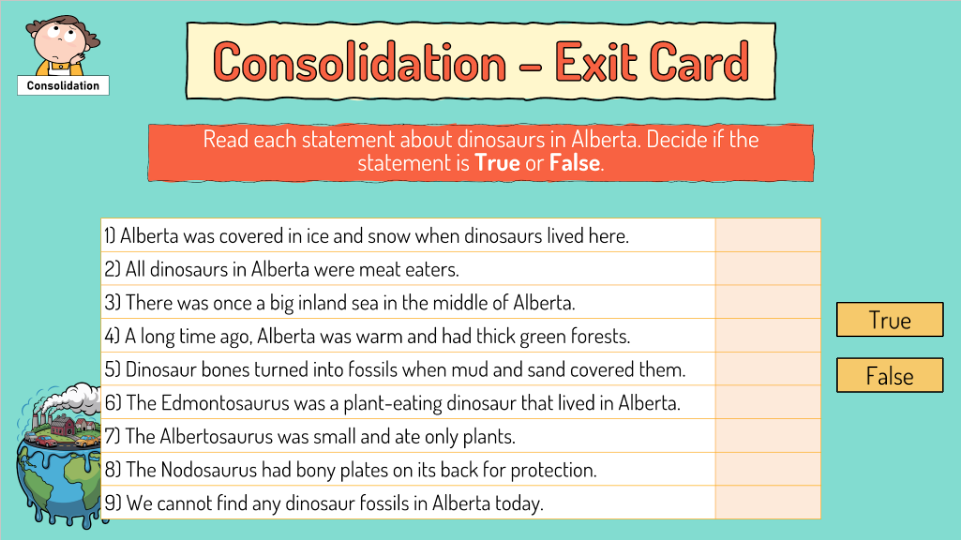 Consolidation

Consolidation – Exit Card

Read each statement about dinosaurs in Alberta. Decide if the statement is **True** or **False**.

| | |
|---|---|
| 1) Alberta was covered in ice and snow when dinosaurs lived here. | |
| 2) All dinosaurs in Alberta were meat eaters. | |
| 3) There was once a big inland sea in the middle of Alberta. | |
| 4) A long time ago, Alberta was warm and had thick green forests. | |
| 5) Dinosaur bones turned into fossils when mud and sand covered them. | |
| 6) The Edmontosaurus was a plant-eating dinosaur that lived in Alberta. | |
| 7) The Albertosaurus was small and ate only plants. | |
| 8) The Nodosaurus had bony plates on its back for protection. | |
| 9) We cannot find any dinosaur fossils in Alberta today. | |

True

False